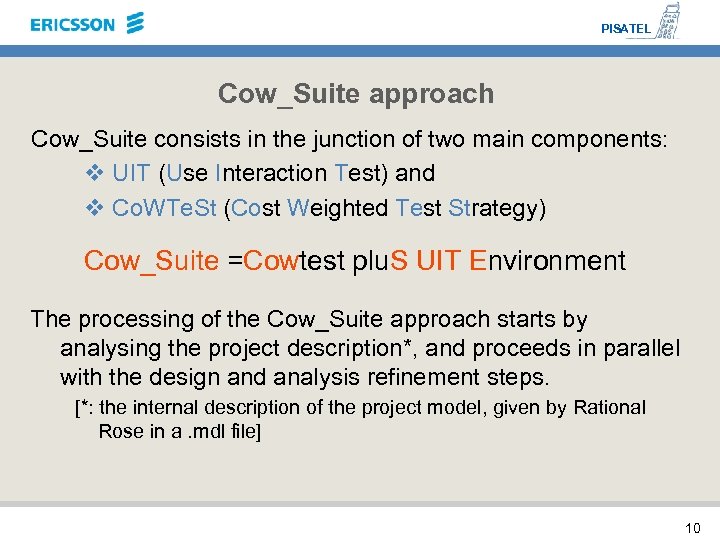 ERICSSON

PISATEL

Cow_Suite approach

Cow_Suite consists in the junction of two main components:

❖ UIT (Use Interaction Test) and

❖ CoWTeSt (Cost Weighted Test Strategy)

Cow_Suite =Cowtest pluS UIT Environment

The processing of the Cow_Suite approach starts by analysing the project description*, and proceeds in parallel with the design and analysis refinement steps.

[*: the internal description of the project model, given by Rational Rose in a .mdl file]

10